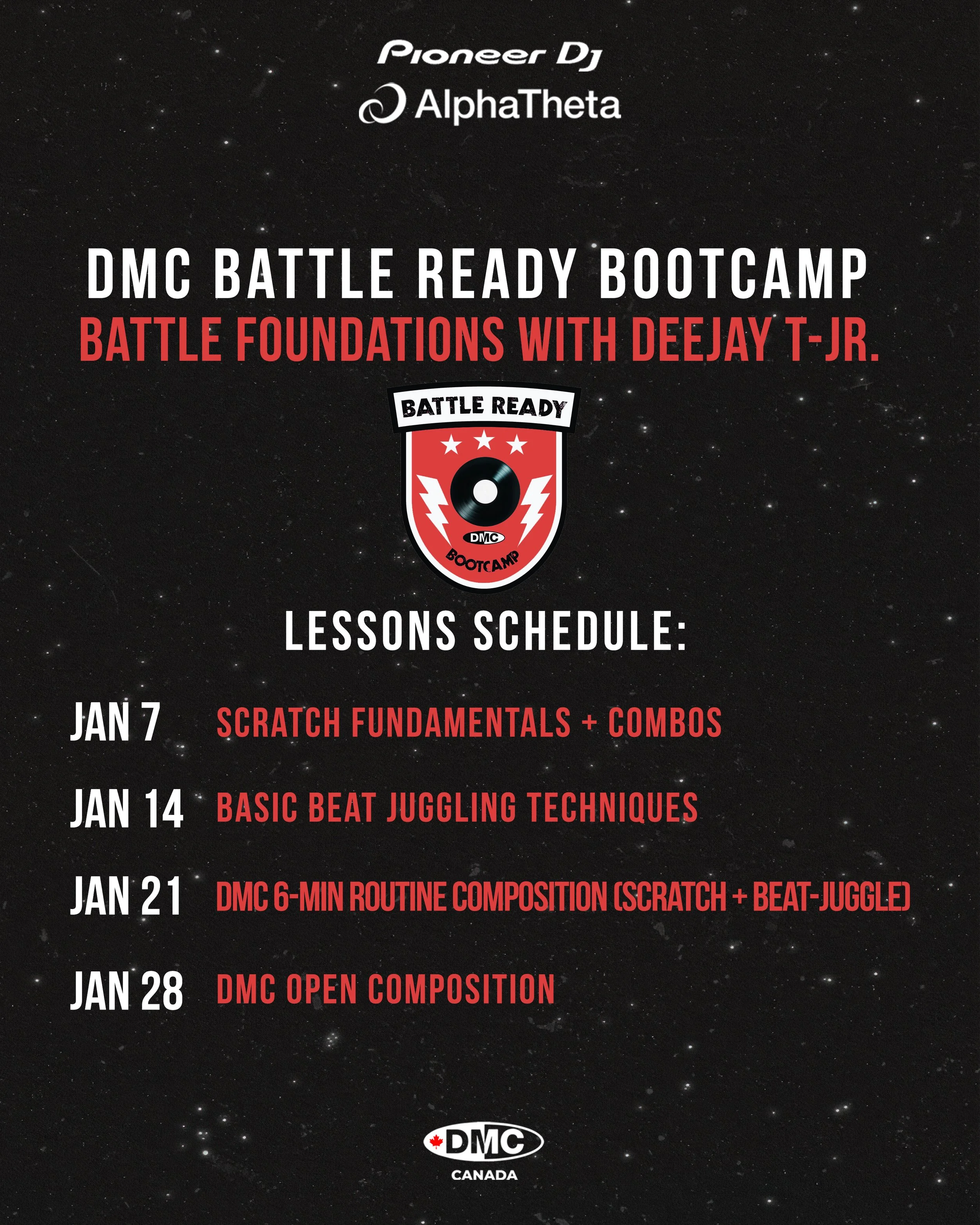 Pioneer DJ
AlphaTheta

DMC BATTLE READY BOOTCAMP
BATTLE FOUNDATIONS WITH DEEJAY T-JR.

BATTLE READY
DMC
BOOTCAMP

LESSONS SCHEDULE:

JAN 7 SCRATCH FUNDAMENTALS + COMBOS

JAN 14 BASIC BEAT JUGGLING TECHNIQUES

JAN 21 DMC 6-MIN ROUTINE COMPOSITION (SCRATCH + BEAT-JUGGLE)

JAN 28 DMC OPEN COMPOSITION

DMC
CANADA